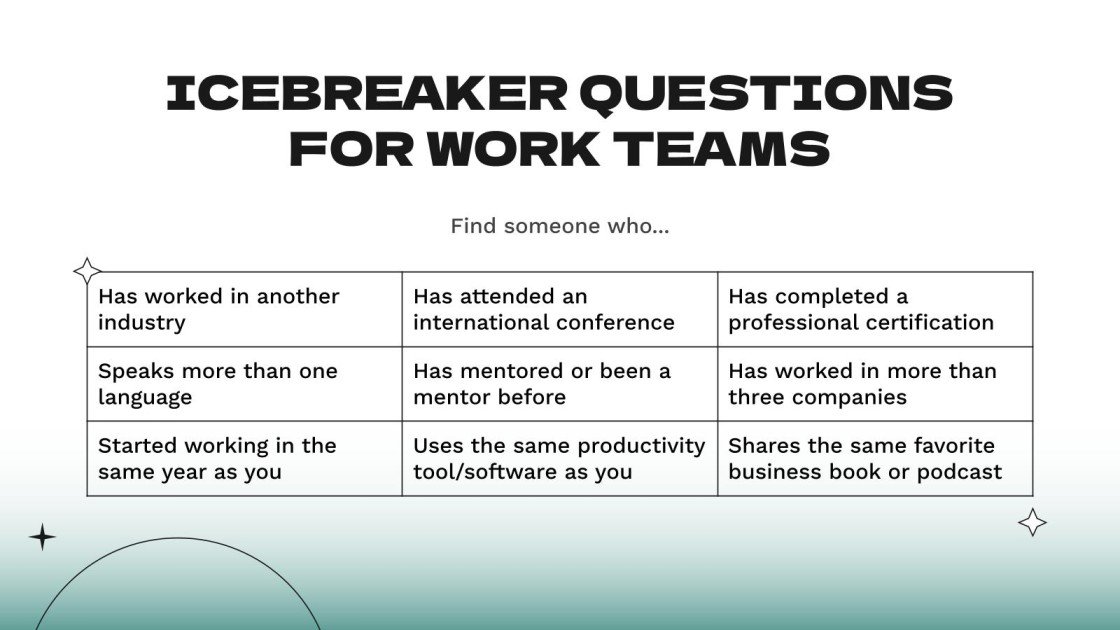 ICEBREAKER QUESTIONS FOR WORK TEAMS

Find someone who...

| Has worked in another industry | Has attended an international conference | Has completed a professional certification |
|---|---|---|
| Speaks more than one language | Has mentored or been a mentor before | Has worked in more than three companies |
| Started working in the same year as you | Uses the same productivity tool/software as you | Shares the same favorite business book or podcast |